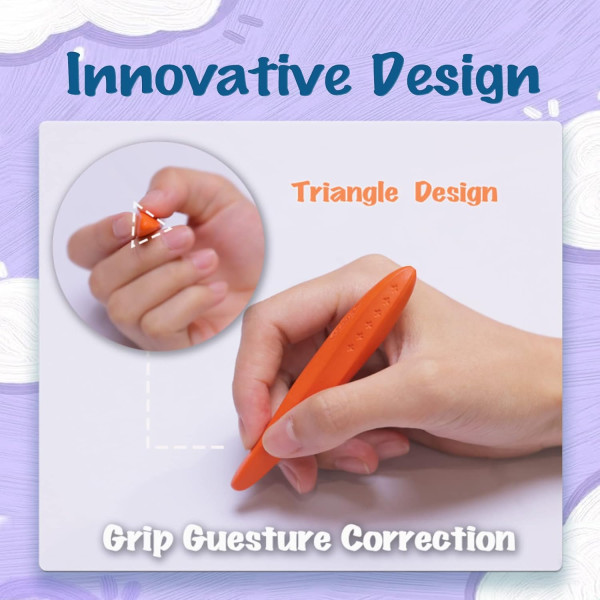 Innovative Design

Triangle Design

Grip Guesture Correction